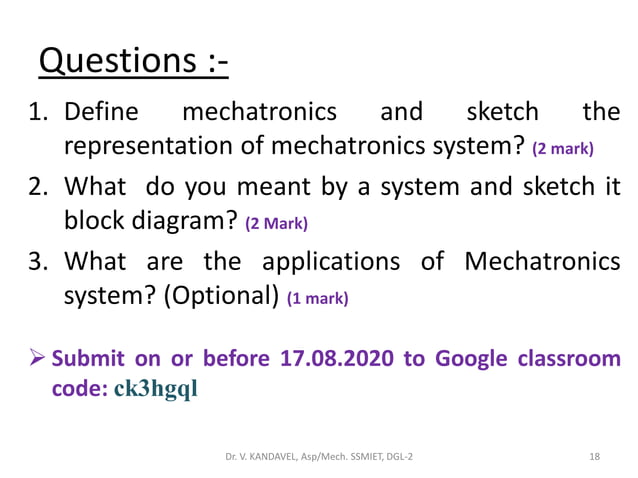 Questions :-

1. Define mechatronics and sketch the representation of mechatronics system? (2 mark)

2. What do you meant by a system and sketch it block diagram? (2 Mark)

3. What are the applications of Mechatronics system? (Optional) (1 mark)

➢ Submit on or before 17.08.2020 to Google classroom code: ck3hgql

Dr. V. KANDAVEL, Asp/Mech. SSMIET, DGL-2

18